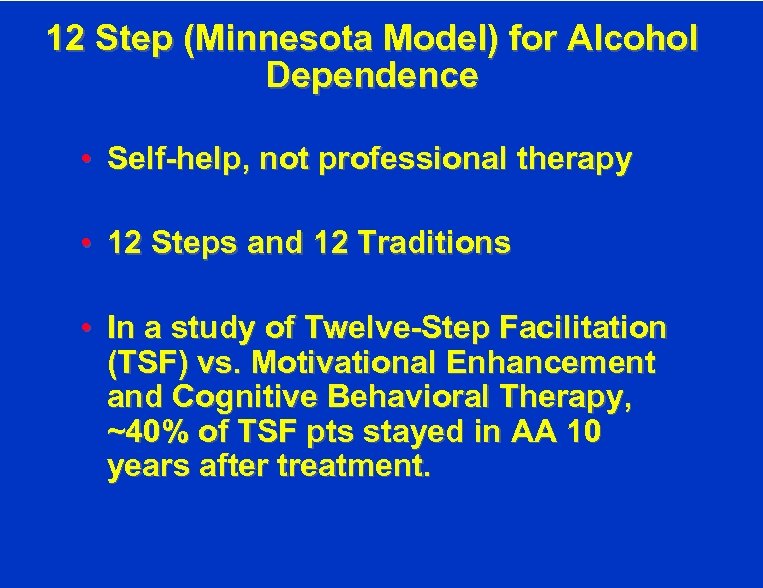 12 Step (Minnesota Model) for Alcohol Dependence

• Self-help, not professional therapy

• 12 Steps and 12 Traditions

• In a study of Twelve-Step Facilitation (TSF) vs. Motivational Enhancement and Cognitive Behavioral Therapy, ~40% of TSF pts stayed in AA 10 years after treatment.